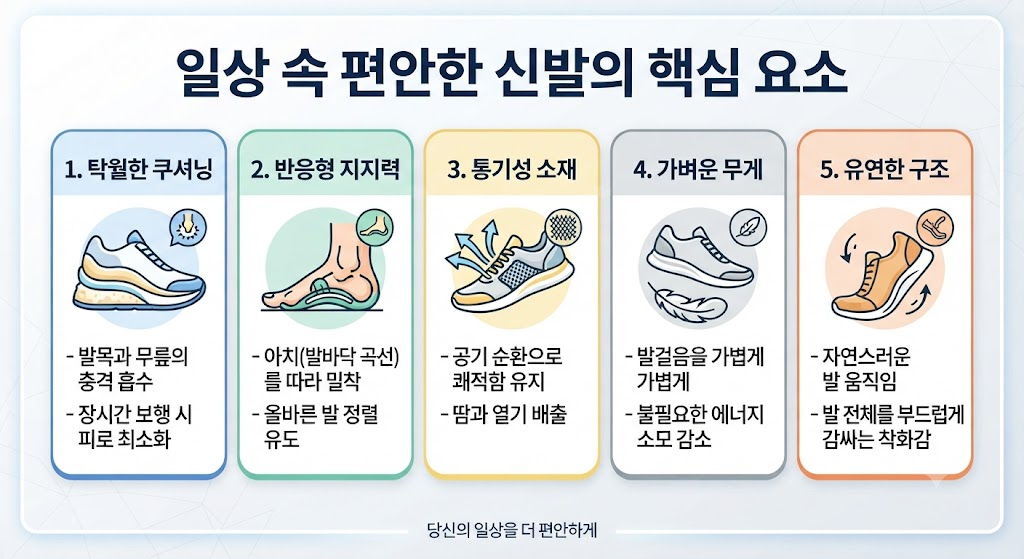 일상 속 편안한 신발의 핵심 요소

1. 탁월한 쿠셔닝

- 발목과 무릎의 충격 흡수
- 장시간 보행 시 피로 최소화

2. 반응형 지지력

- 아치(발바닥 곡선)를 따라 밀착
- 올바른 발 정렬 유도

3. 통기성 소재

- 공기 순환으로 쾌적함 유지
- 땀과 열기 배출

4. 가벼운 무게

- 발걸음을 가볍게 가볍게
- 불필요한 에너지 소모 감소

5. 유연한 구조

- 자연스러운 발 움직임
- 발 전체를 부드럽게 감싸는 착화감

당신의 일상을 더 편안하게